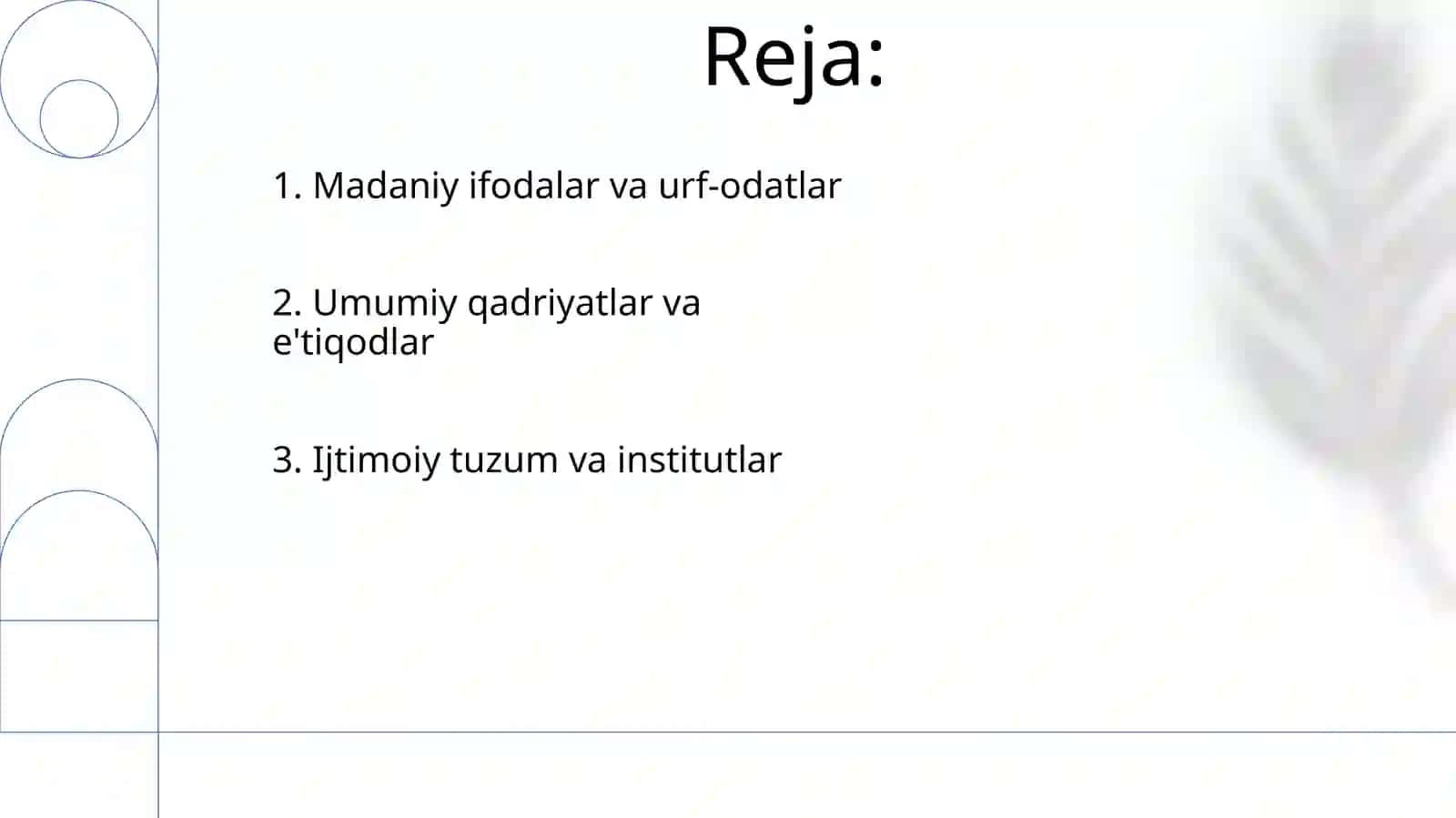 Reja:

1. Madaniy ifodalar va urf-odatlar

2. Umumiy qadriyatlar va e'tiqodlar

3. Ijtimoiy tuzum va institutlar